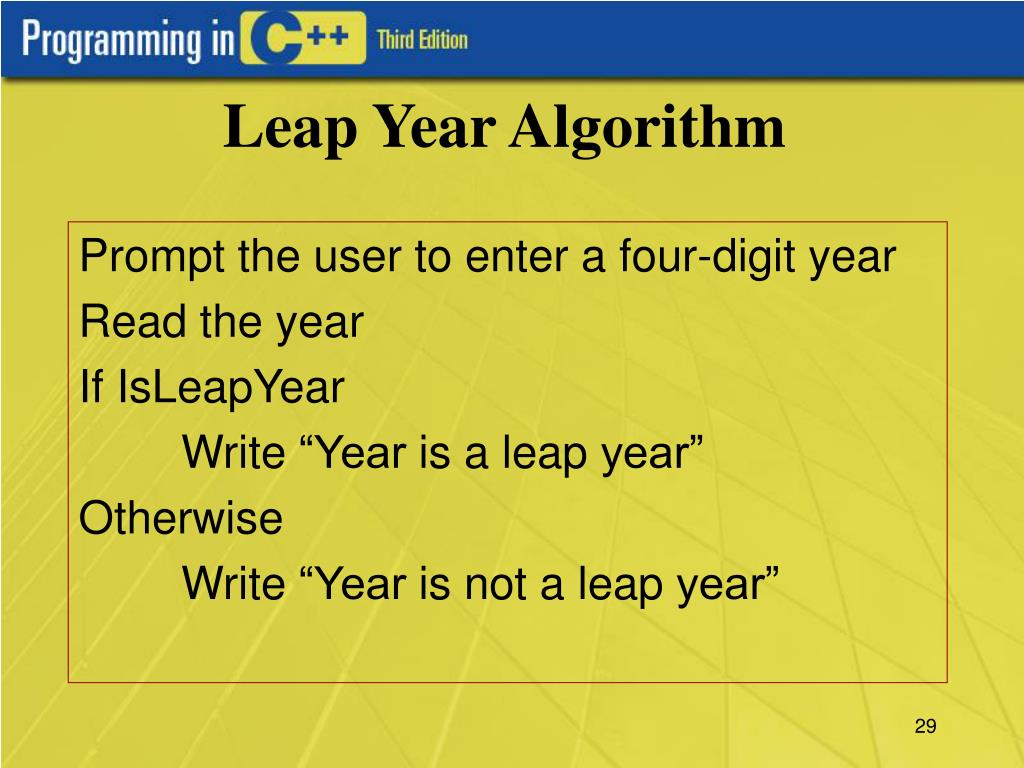 Programming in C++ Third Edition

Leap Year Algorithm

Prompt the user to enter a four-digit year
Read the year
If IsLeapYear
Write “Year is a leap year”
Otherwise
Write “Year is not a leap year”

29